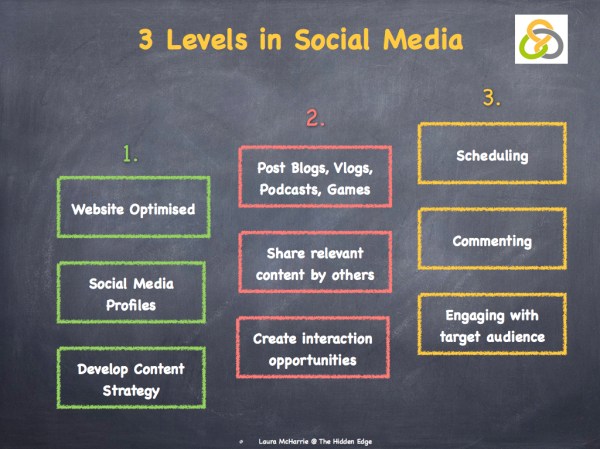 3 Levels in Social Media

1.

Website Optimised

Social Media Profiles

Develop Content Strategy

2.

Post Blogs, Vlogs, Podcasts, Games

Share relevant content by others

Create interaction opportunities

3.

Scheduling

Commenting

Engaging with target audience

Laura McHarrie @ The Hidden Edge